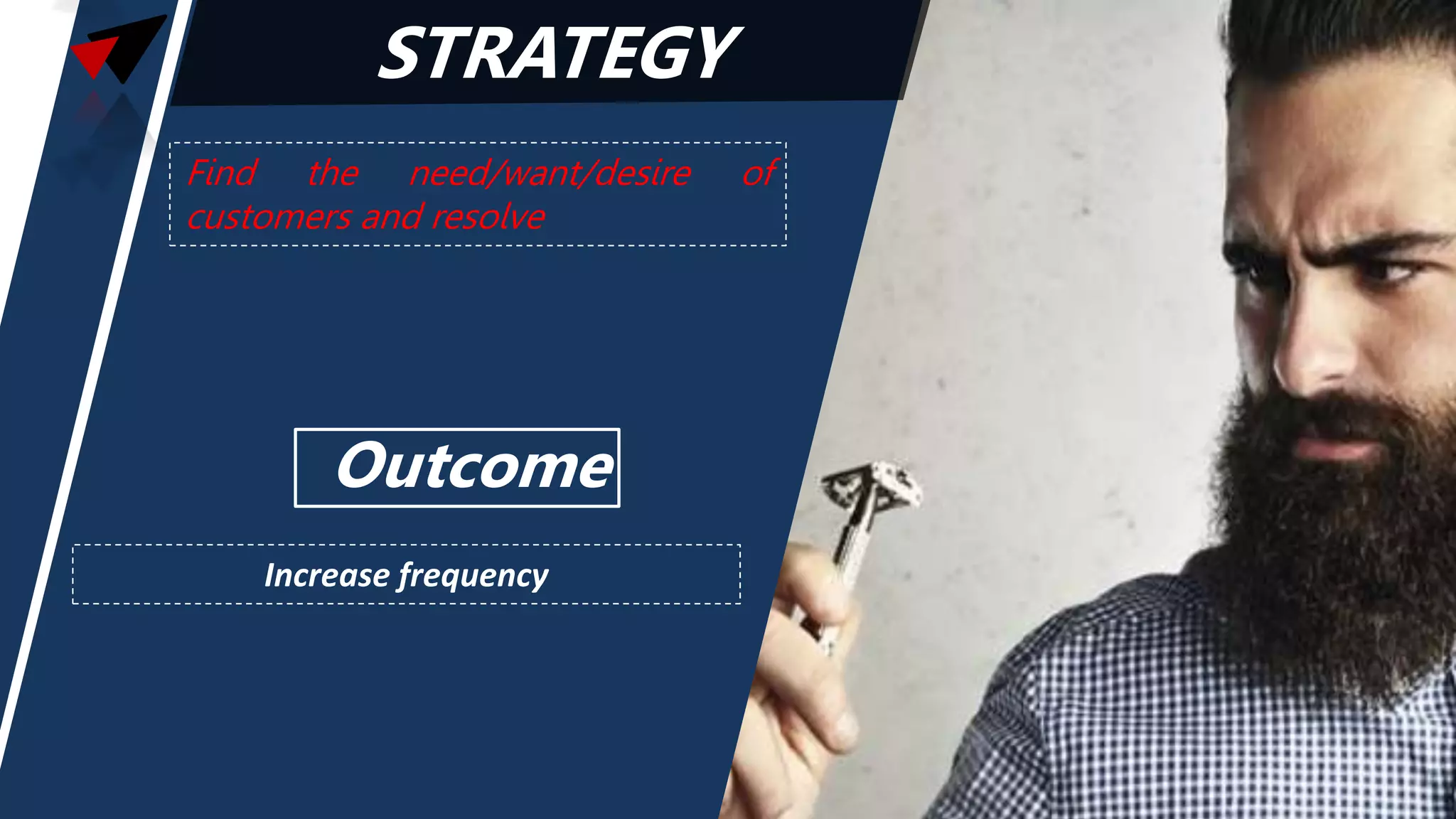 STRATEGY

Find the need/want/desire of customers and resolve

Outcome

Increase frequency